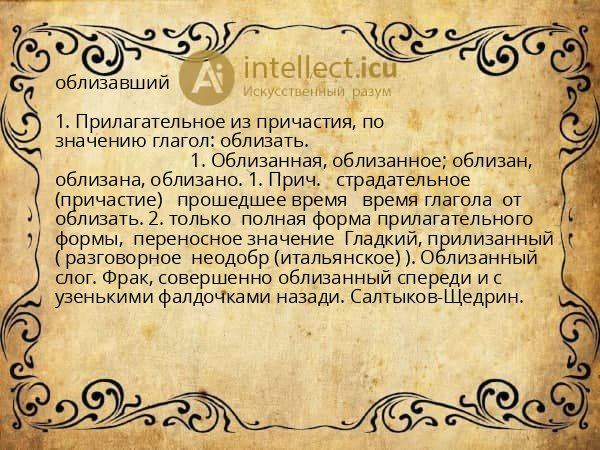 облизавший

Ai intellect.icu
Искусственный разум

1. Прилагательное из причастия, по значению глагол: облизать.
1. Облизанная, облизанное; облизан, облизана, облизано. 1. Прич. страдательное (причастие) прошедшее время время глагола от облизать. 2. только полная форма прилагательного формы, переносное значение Гладкий, прилизанный ( разговорное неодобр (итальянское) ). Облизанный слог. Фрак, совершенно облизанный спереди и с узенькими фалдочками назади. Салтыков-Щедрин.